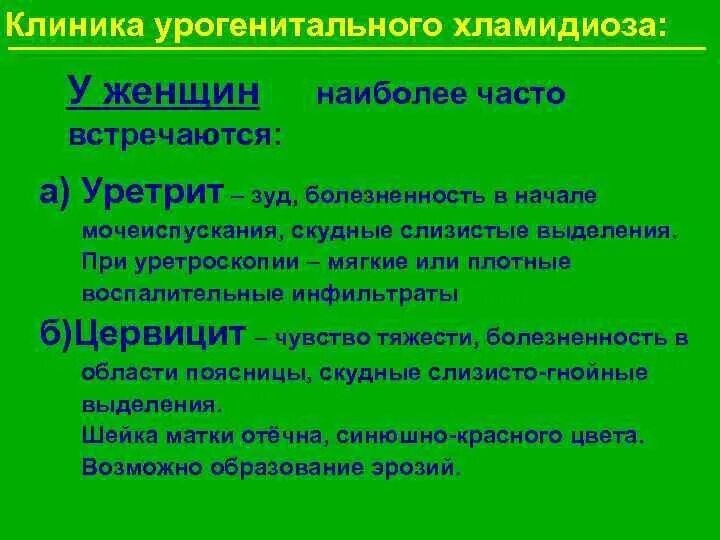 Клиника урогенитального хламидиоза:

У женщин наиболее часто встречаются:

а) Уретрит – зуд, болезненность в начале мочеиспускания, скудные слизистые выделения. При уретроскопии – мягкие или плотные воспалительные инфильтраты

б)Цервицит – чувство тяжести, болезненность в области поясницы, скудные слизисто-гнойные выделения.
Шейка матки отёчна, синюшно-красного цвета.
Возможно образование эрозий.